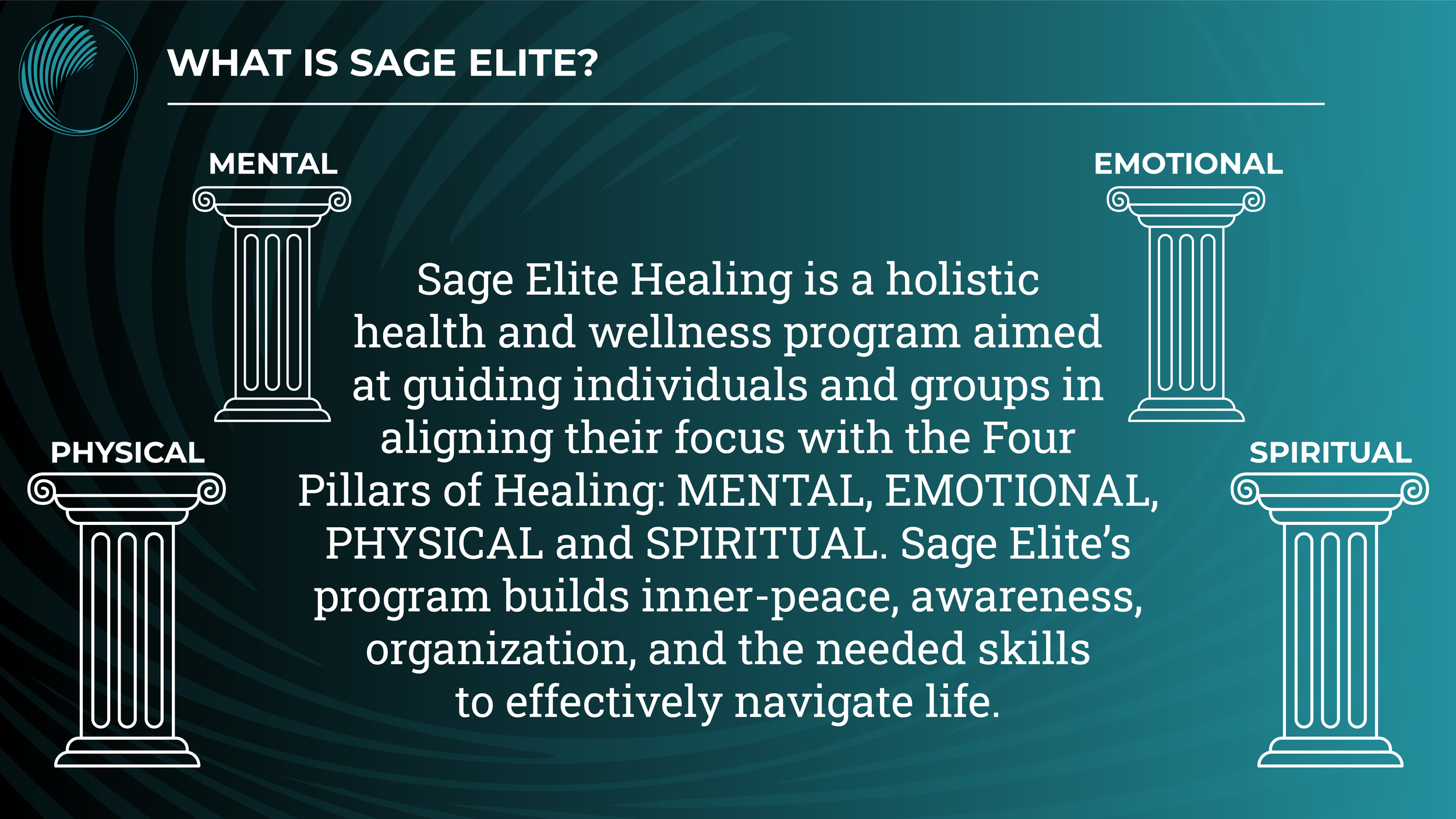 WHAT IS SAGE ELITE?

MENTAL

EMOTIONAL

Sage Elite Healing is a holistic health and wellness program aimed at guiding individuals and groups in aligning their focus with the Four Pillars of Healing: MENTAL, EMOTIONAL, PHYSICAL and SPIRITUAL. Sage Elite's program builds inner-peace, awareness, organization, and the needed skills to effectively navigate life.

PHYSICAL

SPIRITUAL